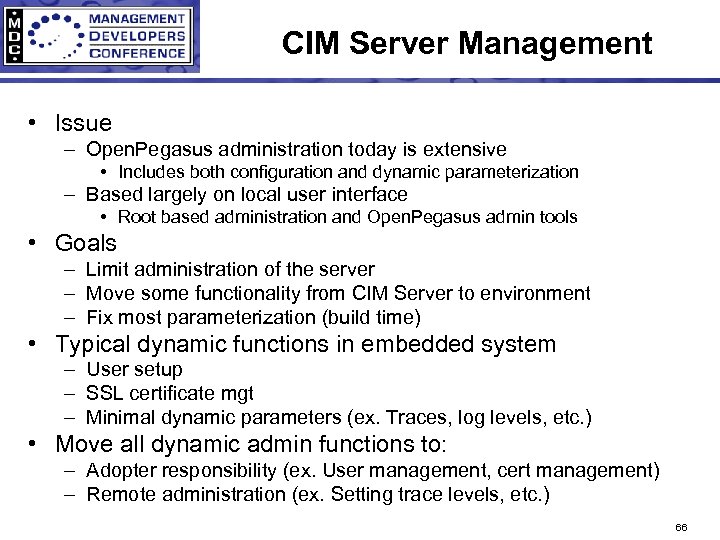 MDC MANAGEMENT DEVELOPERS CONFERENCE

CIM Server Management

• Issue
 – OpenPegasus administration today is extensive
  • Includes both configuration and dynamic parameterization
 – Based largely on local user interface
  • Root based administration and OpenPegasus admin tools
• Goals
 – Limit administration of the server
 – Move some functionality from CIM Server to environment
 – Fix most parameterization (build time)
• Typical dynamic functions in embedded system
 – User setup
 – SSL certificate mgt
 – Minimal dynamic parameters (ex. Traces, log levels, etc.)
• Move all dynamic admin functions to:
 – Adopter responsibility (ex. User management, cert management)
 – Remote administration (ex. Setting trace levels, etc.)

66